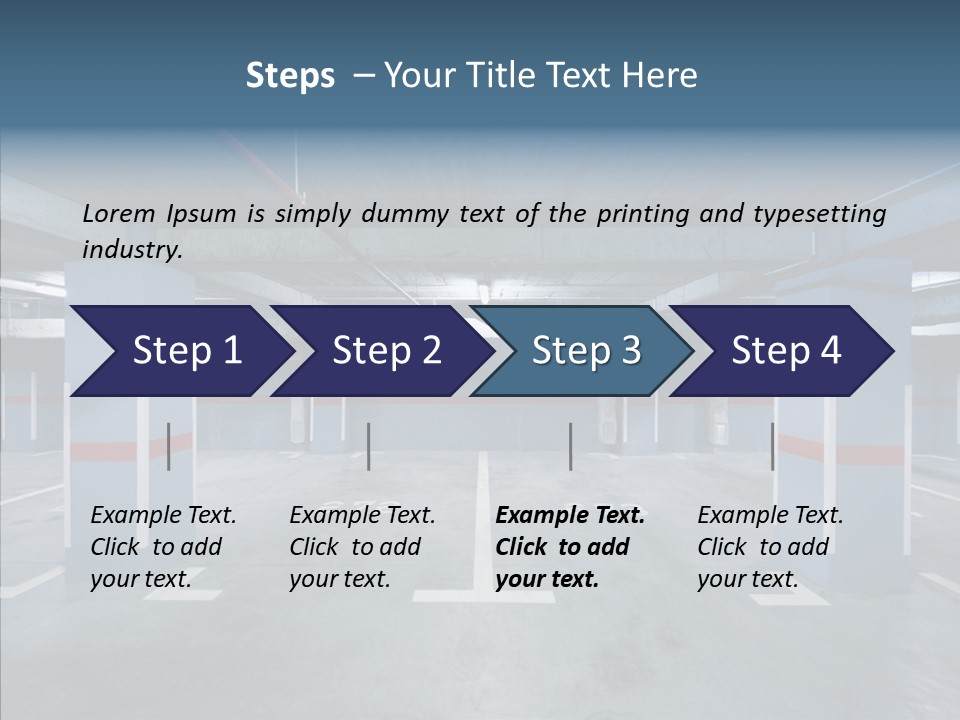 Steps – Your Title Text Here

Lorem Ipsum is simply dummy text of the printing and typesetting industry.

Step 1

Step 2

Step 3

Step 4

Example Text. Click to add your text.

Example Text. Click to add your text.

Example Text. Click to add your text.

Example Text. Click to add your text.